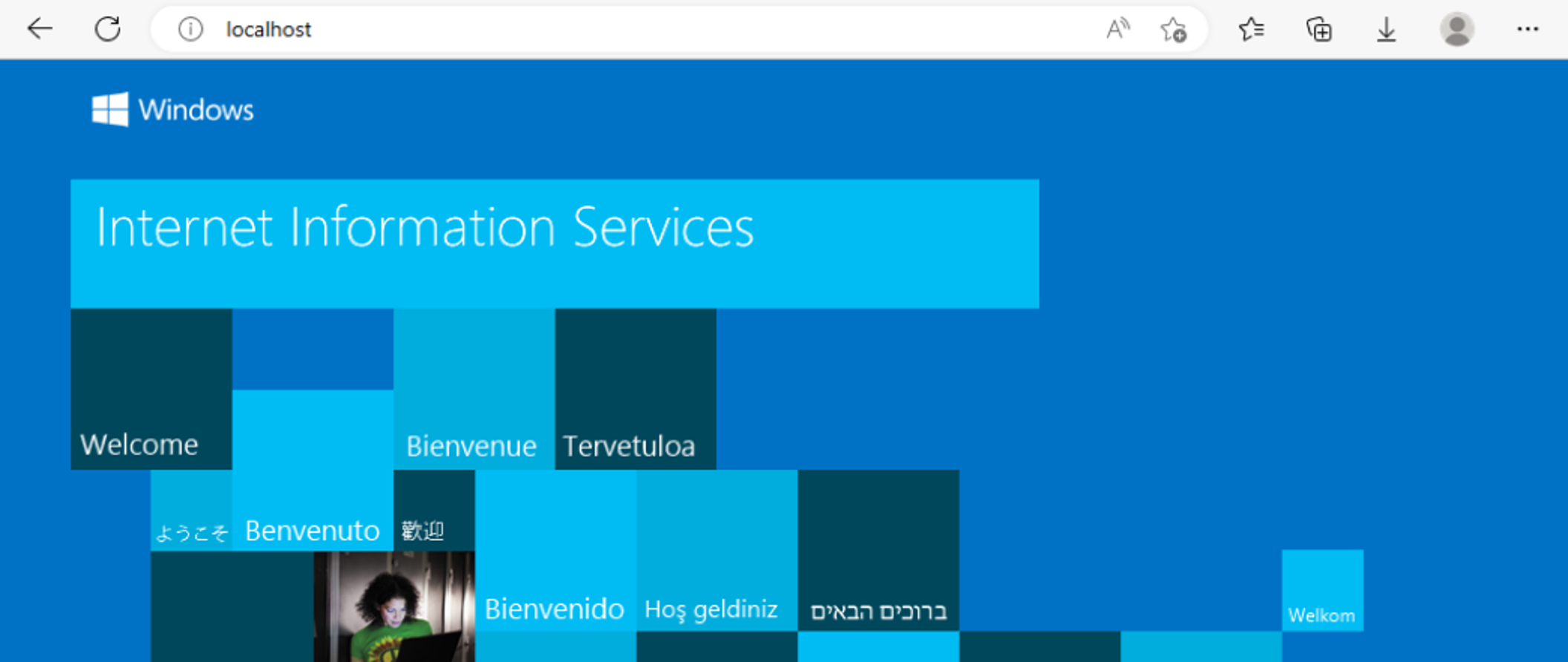 localhost

Windows

Internet Information Services

Welcome

Bienvenue

Tervetuloa

ようこそ

Benvenuto

歡迎

Bienvenido

Hoş geldiniz

ברוכים הבאים

Welkom